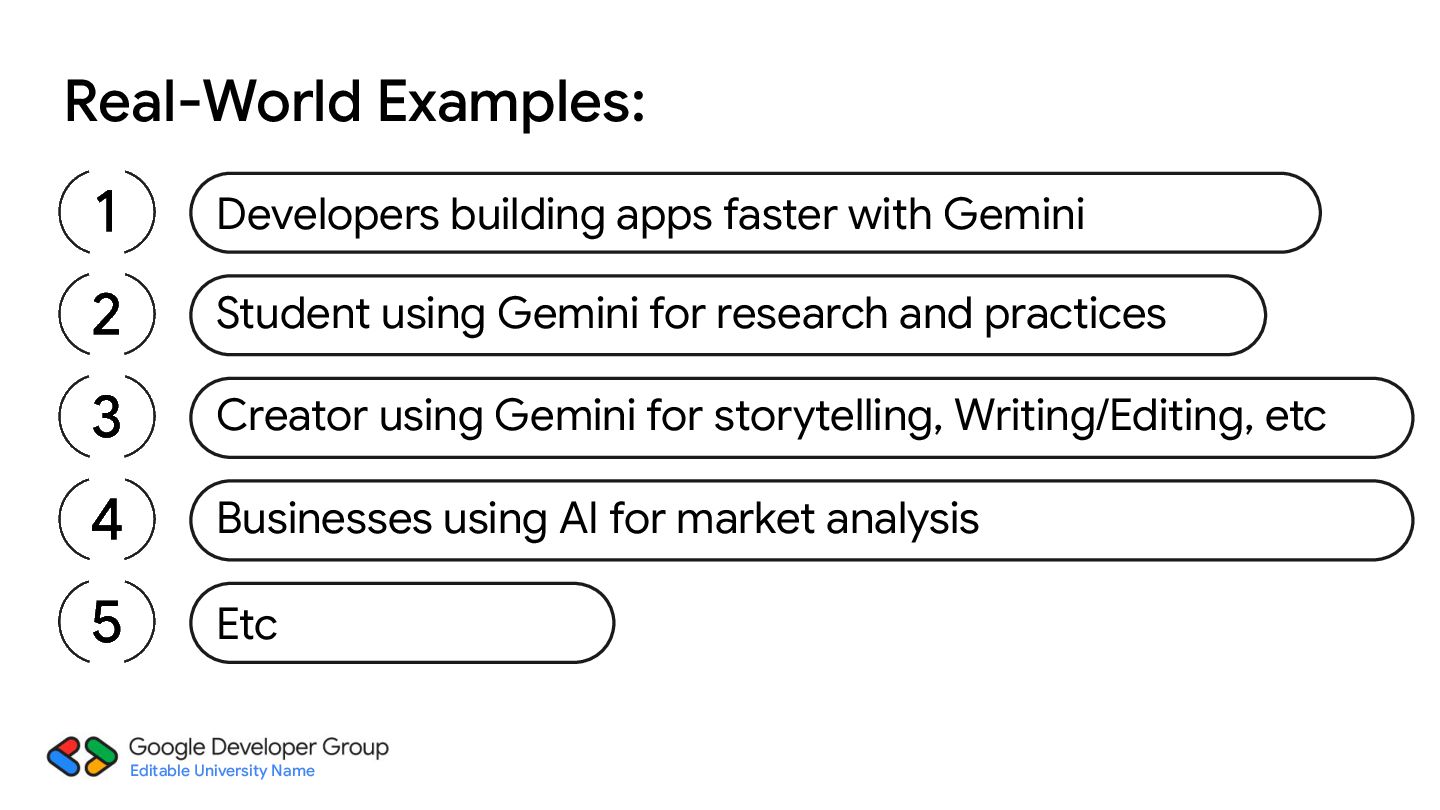 Real-World Examples:

1 Developers building apps faster with Gemini

2 Student using Gemini for research and practices

3 Creator using Gemini for storytelling, Writing/Editing, etc

4 Businesses using AI for market analysis

5 Etc

Google Developer Group
Editable University Name